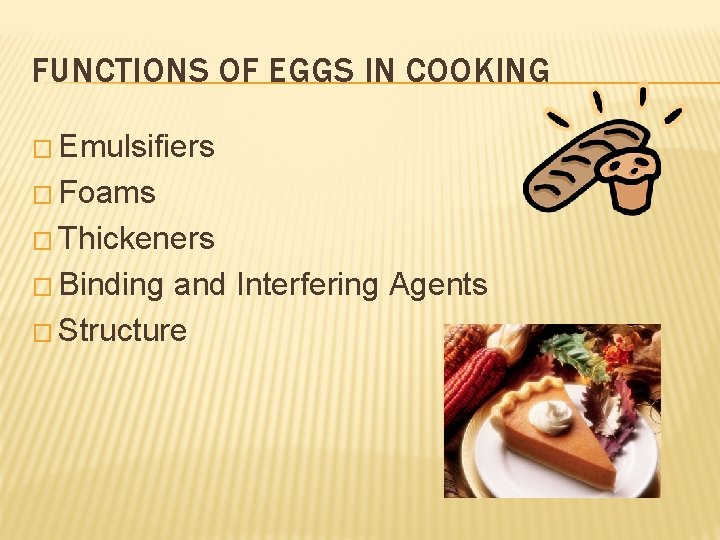 FUNCTIONS OF EGGS IN COOKING

□ Emulsifiers
□ Foams
□ Thickeners
□ Binding and Interfering Agents
□ Structure